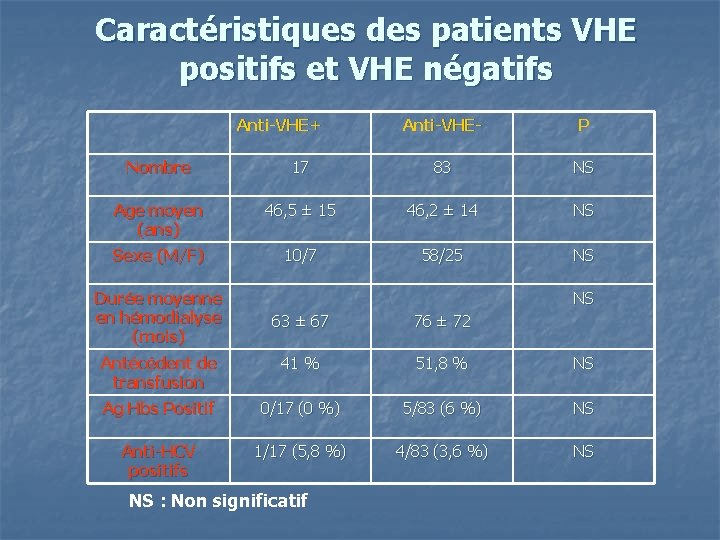 Caractéristiques des patients VHE positifs et VHE négatifs

| | Anti-VHE+ | Anti-VHE- | P |
|---|---|---|---|
| Nombre | 17 | 83 | NS |
| Age moyen (ans) | 46,5 ± 15 | 46,2 ± 14 | NS |
| Sexe (M/F) | 10/7 | 58/25 | NS |
| Durée moyenne en hémodialyse (mois) | 63 ± 67 | 76 ± 72 | NS |
| Antécédent de transfusion | 41 % | 51,8 % | NS |
| Ag Hbs Positif | 0/17 (0 %) | 5/83 (6 %) | NS |
| Anti-HCV positifs | 1/17 (5,8 %) | 4/83 (3,6 %) | NS |

NS : Non significatif